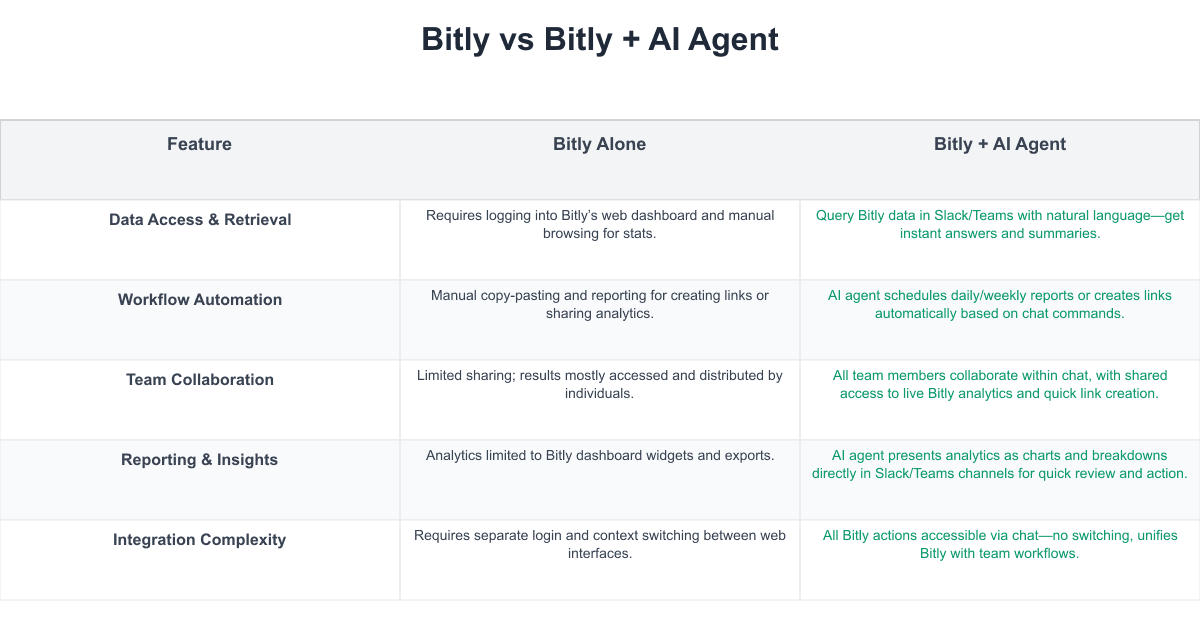 Bitly vs Bitly + AI Agent

| Feature | Bitly Alone | Bitly + AI Agent |
|---|---|---|
| Data Access & Retrieval | Requires logging into Bitly's web dashboard and manual browsing for stats. | Query Bitly data in Slack/Teams with natural language—get instant answers and summaries. |
| Workflow Automation | Manual copy-pasting and reporting for creating links or sharing analytics. | AI agent schedules daily/weekly reports or creates links automatically based on chat commands. |
| Team Collaboration | Limited sharing; results mostly accessed and distributed by individuals. | All team members collaborate within chat, with shared access to live Bitly analytics and quick link creation. |
| Reporting & Insights | Analytics limited to Bitly dashboard widgets and exports. | AI agent presents analytics as charts and breakdowns directly in Slack/Teams channels for quick review and action. |
| Integration Complexity | Requires separate login and context switching between web interfaces. | All Bitly actions accessible via chat—no switching, unifies Bitly with team workflows. |